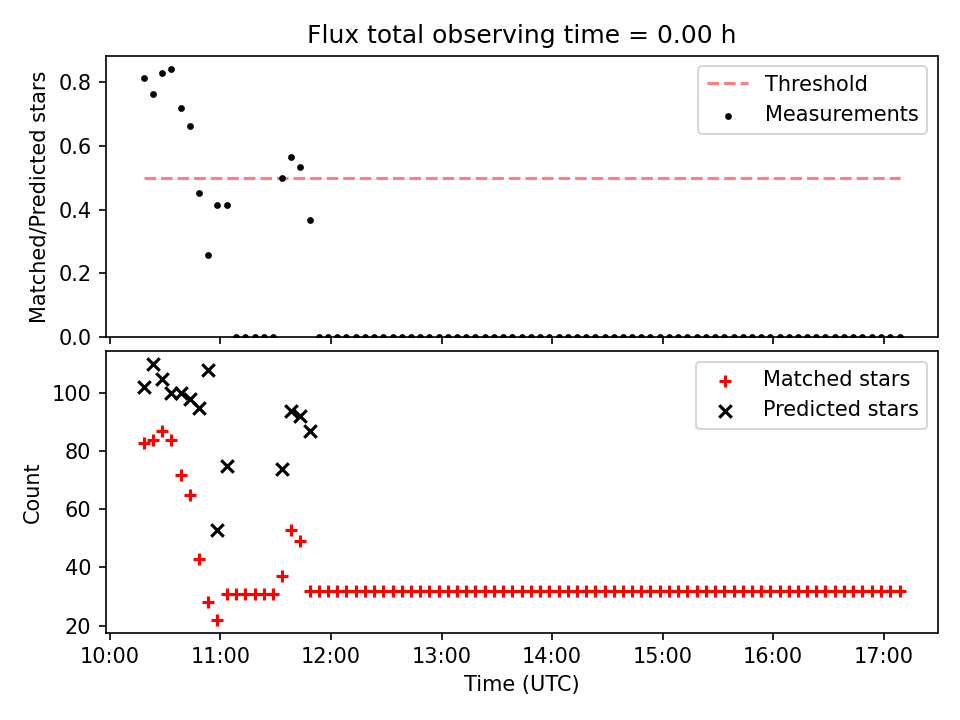 Flux total observing time = 0.00 h

Matched/Predicted stars

0.8
0.6
0.4
0.2
0.0

Threshold
Measurements

Count

100
80
60
40
20

Matched stars
Predicted stars

10:00 11:00 12:00 13:00 14:00 15:00 16:00 17:00

Time (UTC)